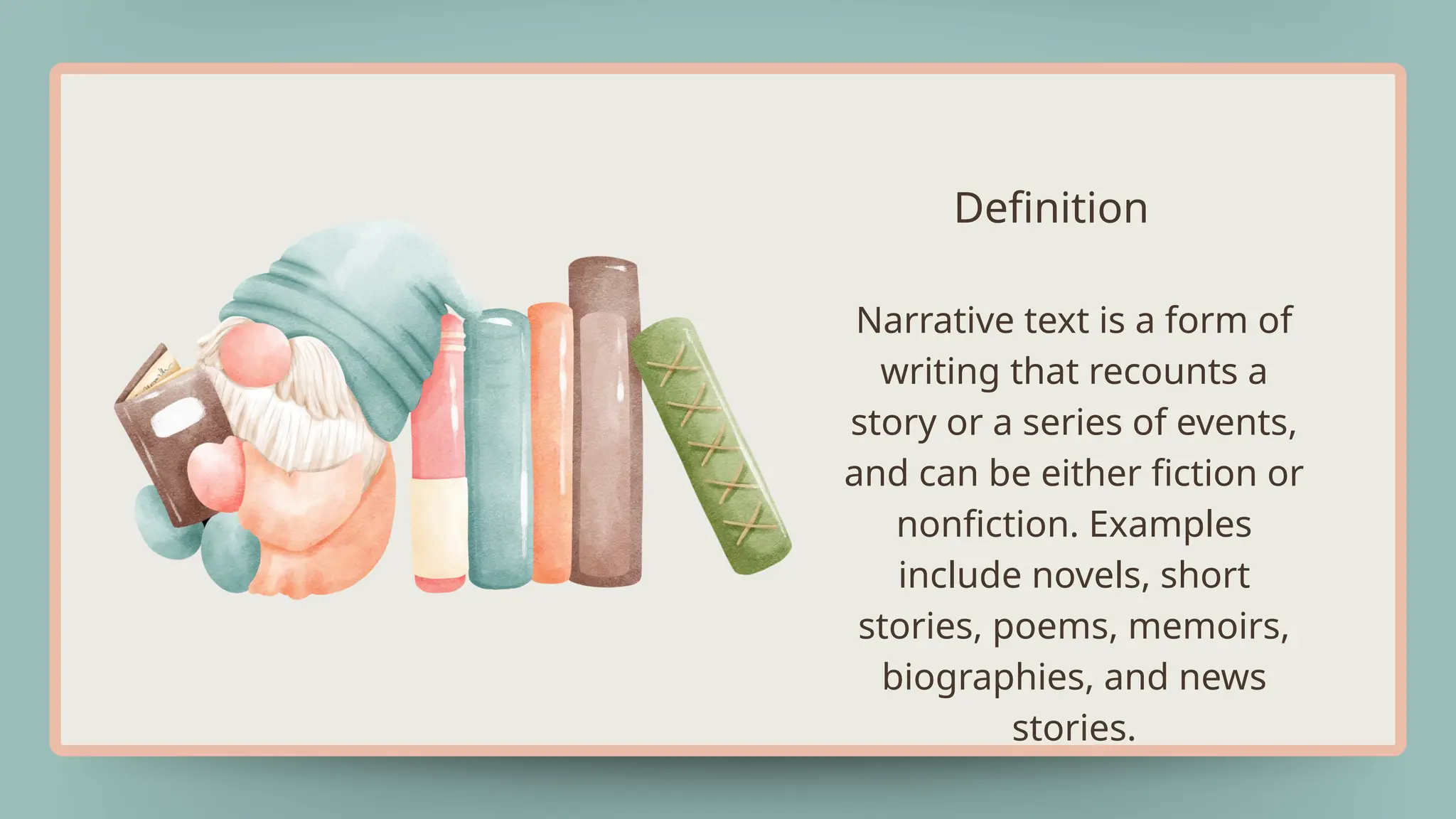 Definition

Narrative text is a form of writing that recounts a story or a series of events, and can be either fiction or nonfiction. Examples include novels, short stories, poems, memoirs, biographies, and news stories.